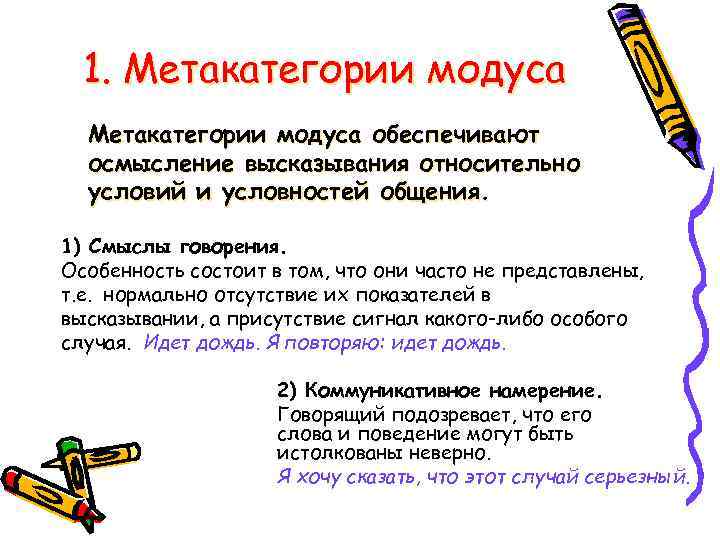 1. Метакатегории модуса

Метакатегории модуса обеспечивают осмысление высказывания относительно условий и условностей общения.

1) Смыслы говорения.
Особенность состоит в том, что они часто не представлены, т.е. нормально отсутствие их показателей в высказывании, а присутствие сигнал какого-либо особого случая. Идет дождь. Я повторяю: идет дождь.

2) Коммуникативное намерение.
Говорящий подозревает, что его слова и поведение могут быть истолкованы неверно.
Я хочу сказать, что этот случай серьезный.